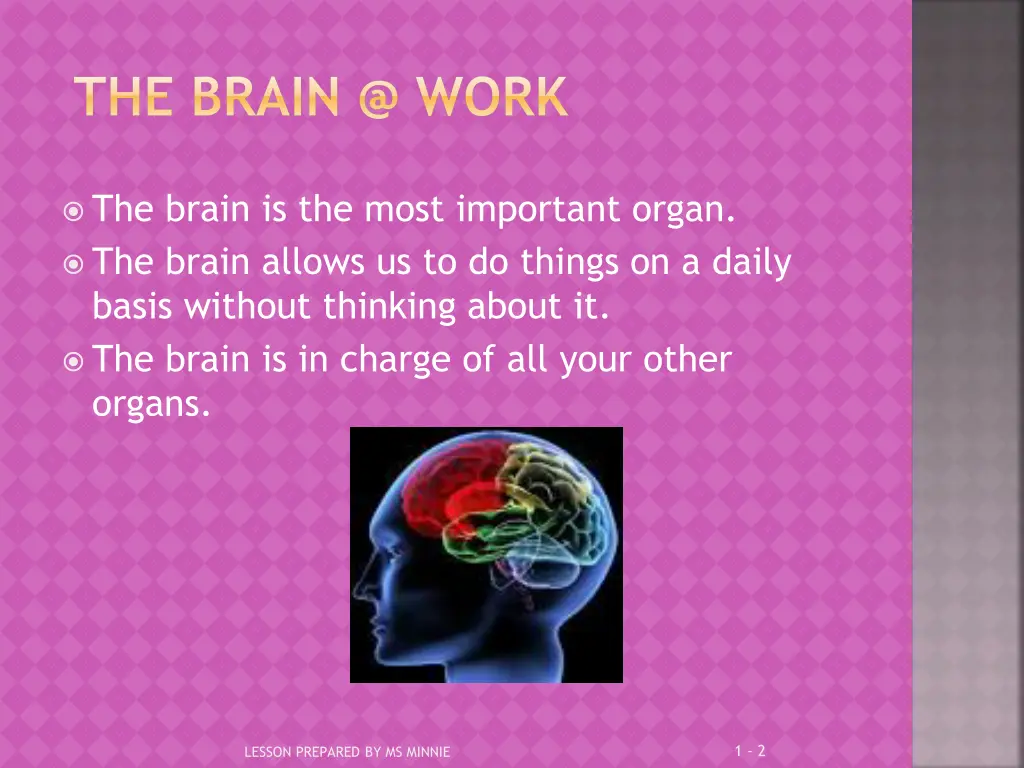 THE BRAIN @ WORK

The brain is the most important organ.

The brain allows us to do things on a daily basis without thinking about it.

The brain is in charge of all your other organs.

LESSON PREPARED BY MS MINNIE

1 - 2